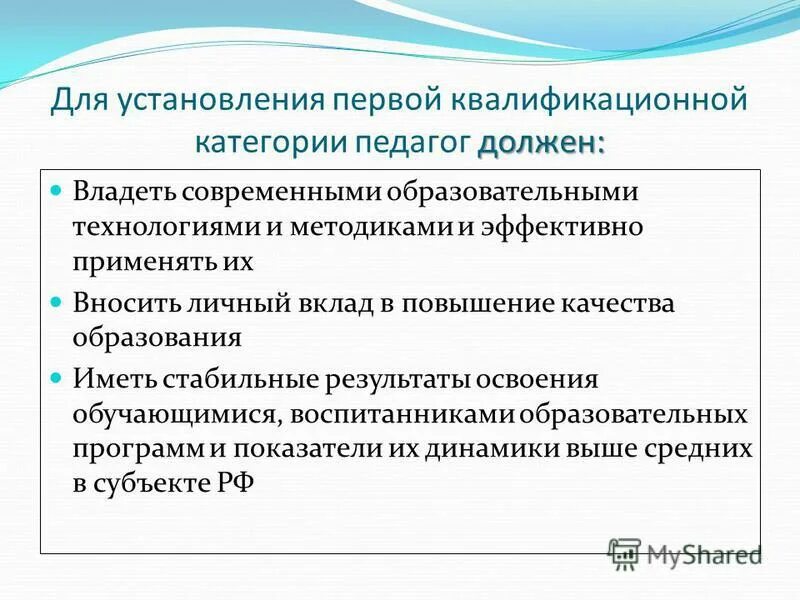 Для установления первой квалификационной категории педагог должен:

Владеть современными образовательными технологиями и методиками и эффективно применять их

Вносить личный вклад в повышение качества образования

Иметь стабильные результаты освоения обучающимися, воспитанниками образовательных программ и показатели их динамики выше средних в субъекте РФ

MyShared